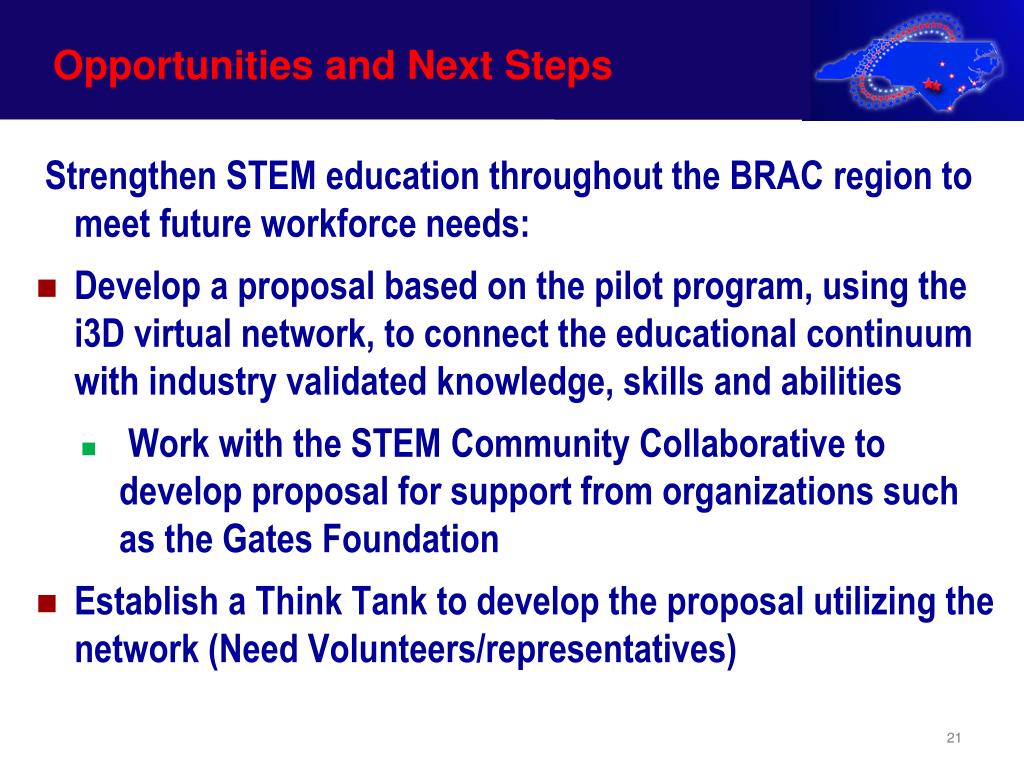 Opportunities and Next Steps

Strengthen STEM education throughout the BRAC region to meet future workforce needs:

Develop a proposal based on the pilot program, using the i3D virtual network, to connect the educational continuum with industry validated knowledge, skills and abilities

Work with the STEM Community Collaborative to develop proposal for support from organizations such as the Gates Foundation

Establish a Think Tank to develop the proposal utilizing the network (Need Volunteers/representatives)

21